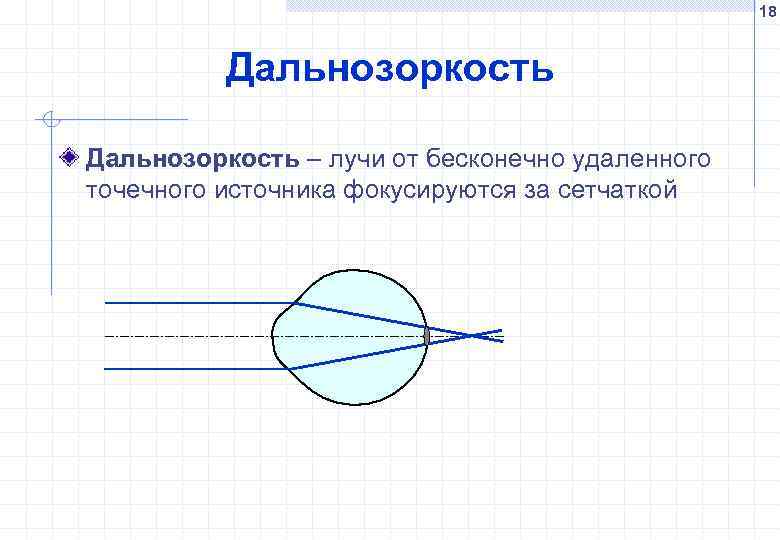 18

Дальнозоркость

Дальнозоркость – лучи от бесконечно удаленного точечного источника фокусируются за сетчаткой